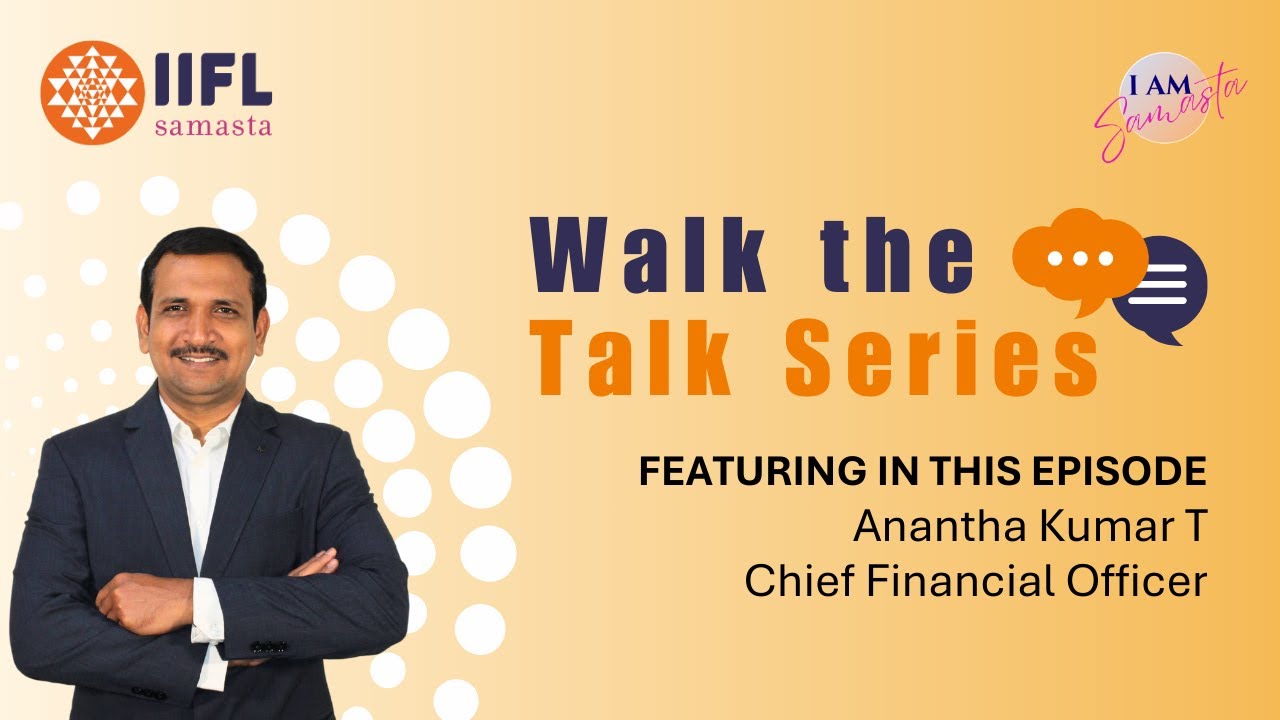 IIFL
samasta

I AM
Samasta

Walk the
Talk Series

FEATURING IN THIS EPISODE
Anantha Kumar T
Chief Financial Officer